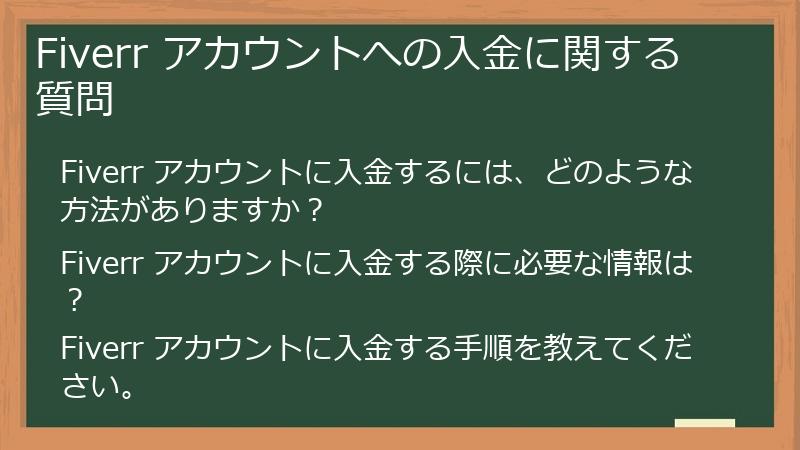 Fiverr アカウントへの入金に関する質問

Fiverr アカウントに入金するには、どのような方法がありますか？

Fiverr アカウントに入金する際に必要な情報は？

Fiverr アカウントに入金する手順を教えてください。